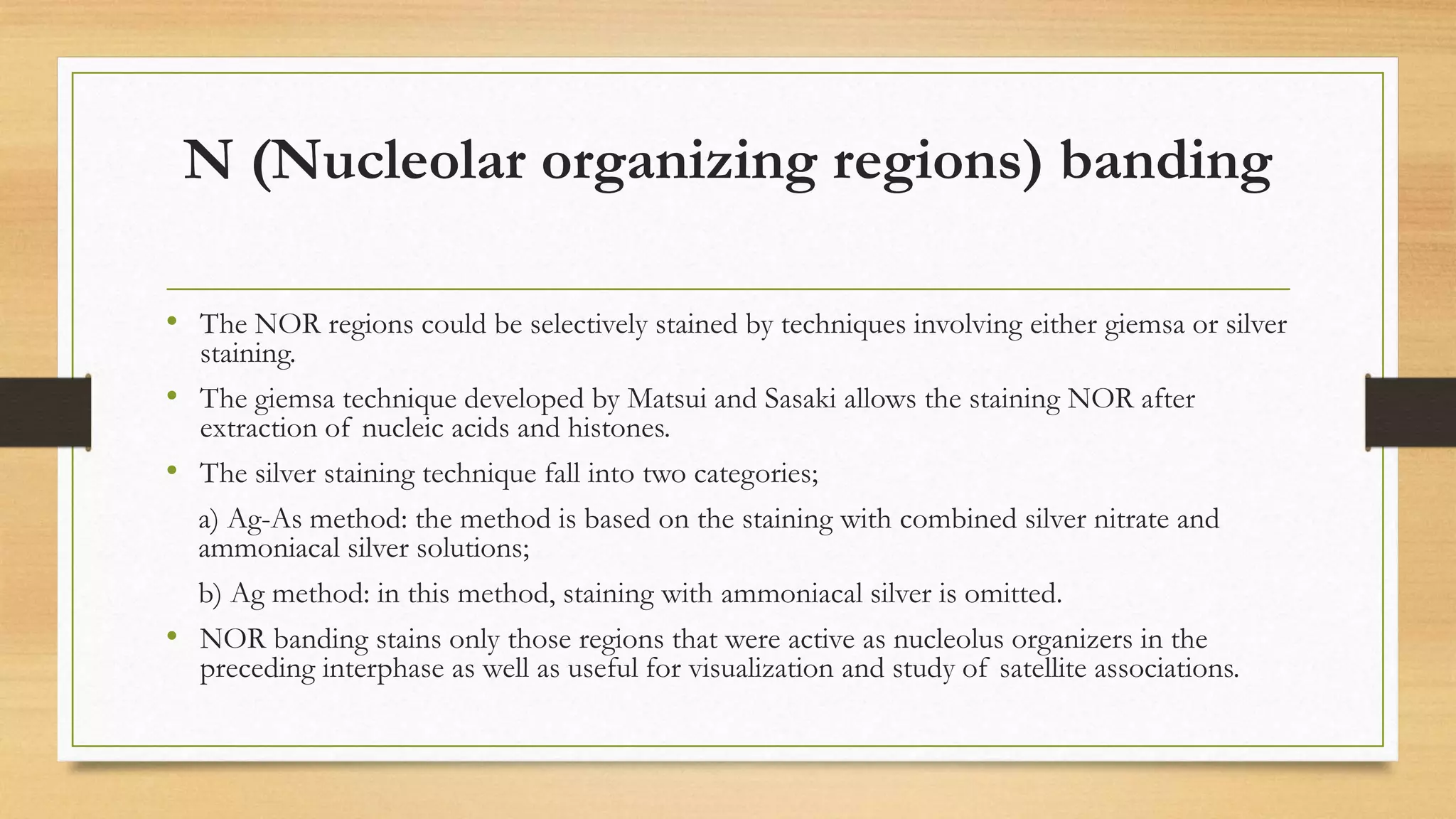 N (Nucleolar organizing regions) banding

• The NOR regions could be selectively stained by techniques involving either giemsa or silver staining.

• The giemsa technique developed by Matsui and Sasaki allows the staining NOR after extraction of nucleic acids and histones.

• The silver staining technique fall into two categories;

a) Ag-As method: the method is based on the staining with combined silver nitrate and ammoniacal silver solutions;

b) Ag method: in this method, staining with ammoniacal silver is omitted.

• NOR banding stains only those regions that were active as nucleolus organizers in the preceding interphase as well as useful for visualization and study of satellite associations.